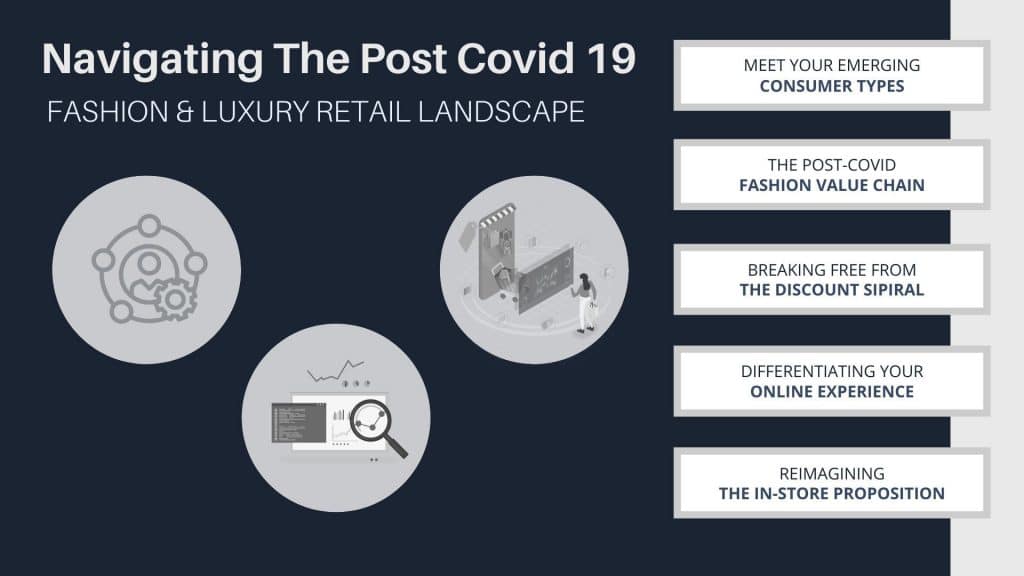 Navigating The Post Covid 19
FASHION & LUXURY RETAIL LANDSCAPE

MEET YOUR EMERGING
CONSUMER TYPES

THE POST-COVID
FASHION VALUE CHAIN

BREAKING FREE FROM
THE DISCOUNT SIPIRAL

DIFFERENTIATING YOUR
ONLINE EXPERIENCE

REIMAGINING
THE IN-STORE PROPOSITION